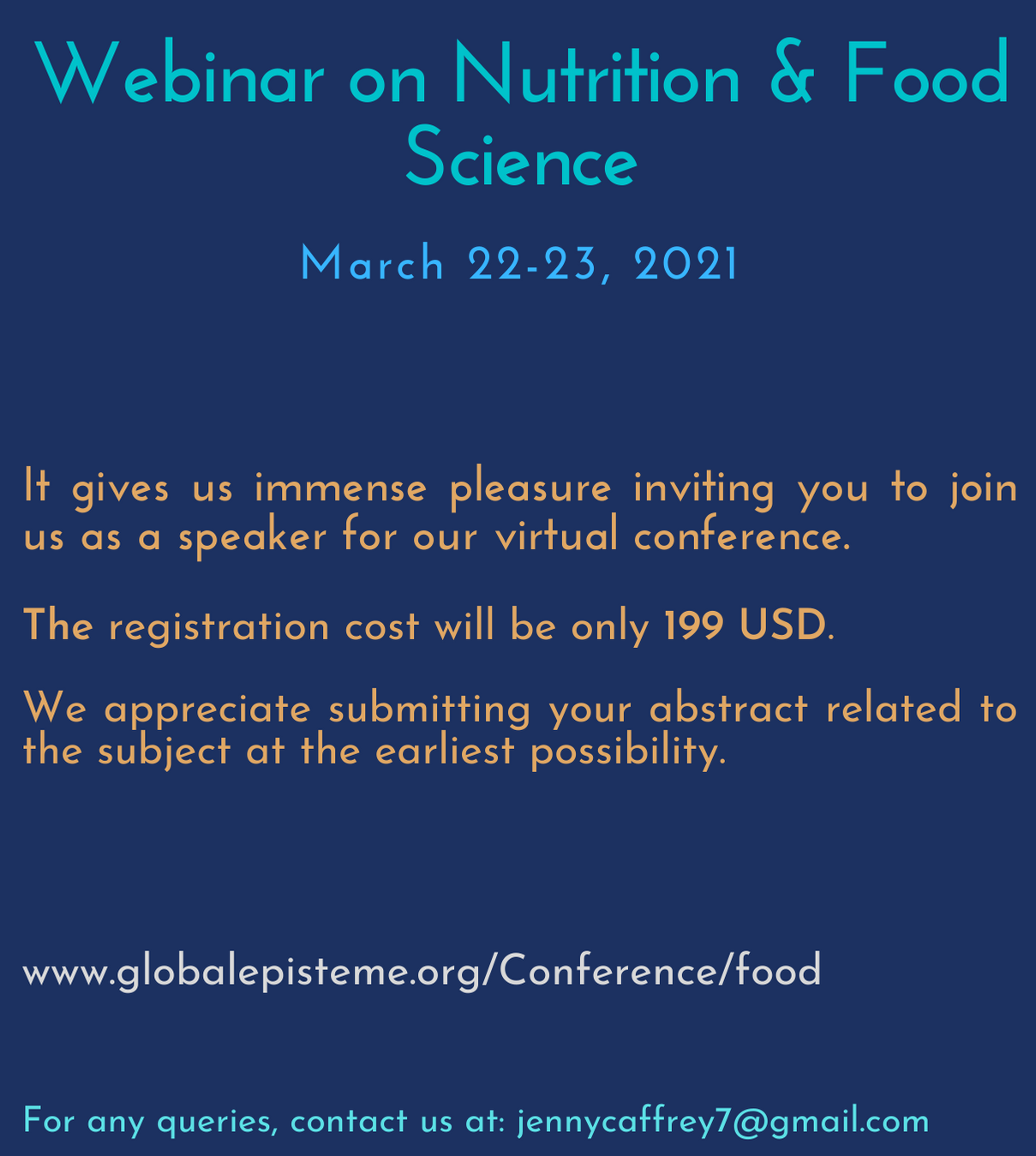 Webinar on Nutrition & Food Science

March 22-23, 2021

It gives us immense pleasure inviting you to join us as a speaker for our virtual conference.

The registration cost will be only 199 USD.

We appreciate submitting your abstract related to the subject at the earliest possibility.

www.globalepisteme.org/Conference/food

For any queries, contact us at: jennycaffrey7@gmail.com